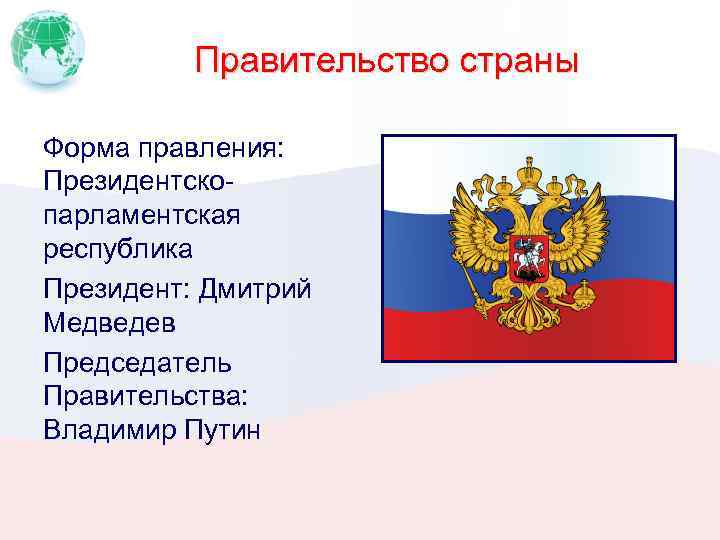 Правительство страны

Форма правления: Президентско-парламентская республика

Президент: Дмитрий Медведев

Председатель Правительства: Владимир Путин